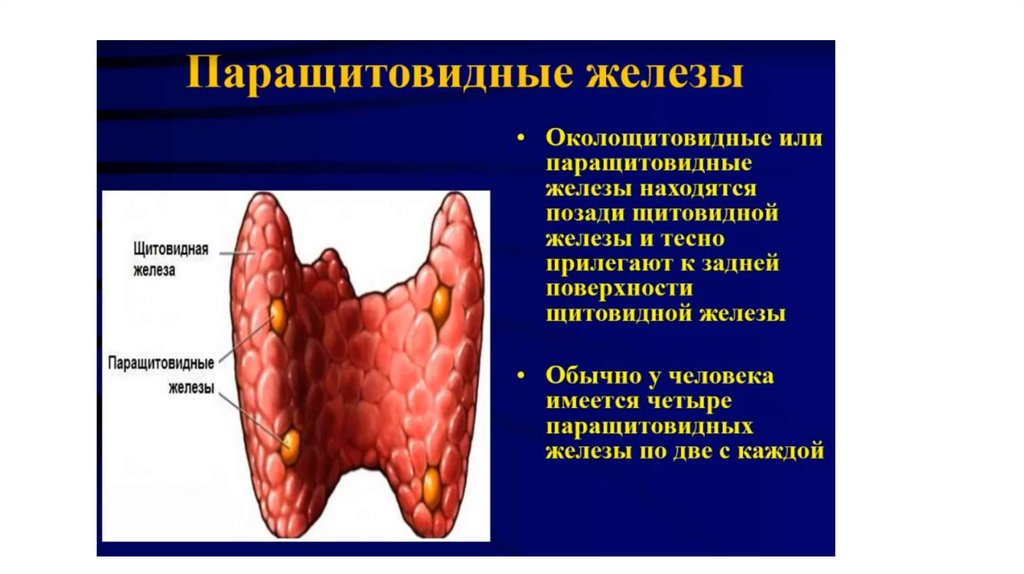 Паращитовидные железы

Щитовидная железа

Паращитовидные железы

• Околощитовидные или паращитовидные железы находятся позади щитовидной железы и тесно прилегают к задней поверхности щитовидной железы

• Обычно у человека имеется четыре паращитовидных железы по две с каждой